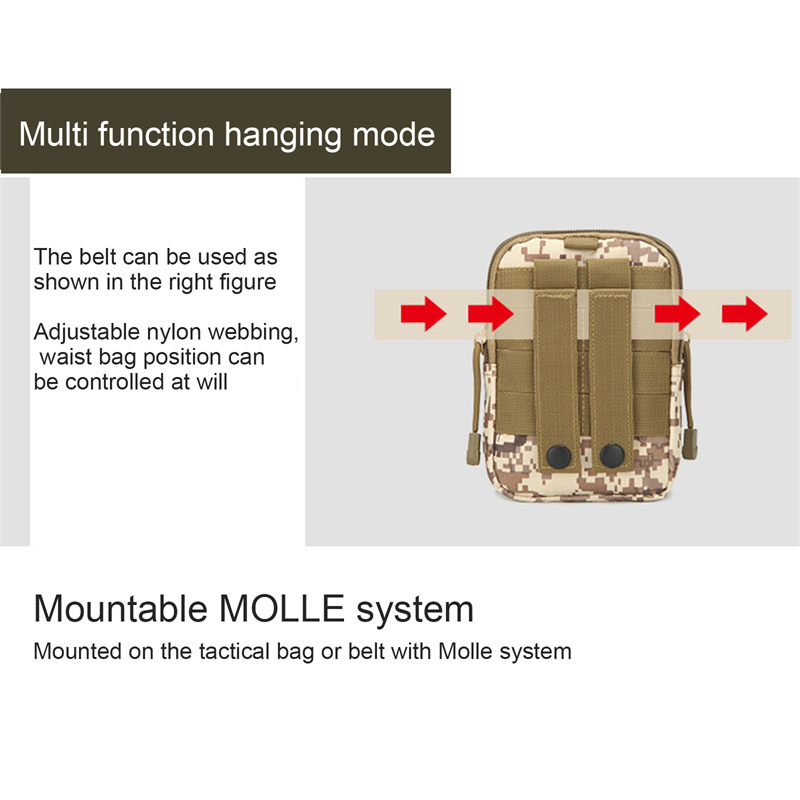 Multi function hanging mode

The belt can be used as shown in the right figure

Adjustable nylon webbing, waist bag position can be controlled at will

Mountable MOLLE system

Mounted on the tactical bag or belt with Molle system